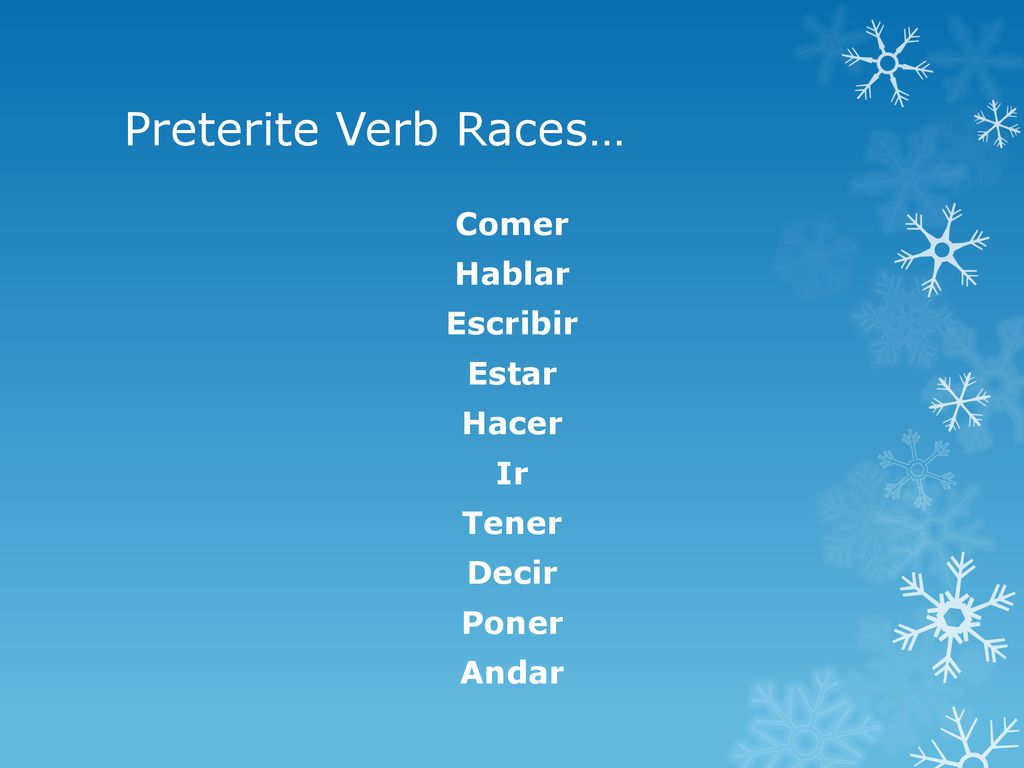 Preterite Verb Races…

Comer
Hablar
Escribir
Estar
Hacer
Ir
Tener
Decir
Poner
Andar